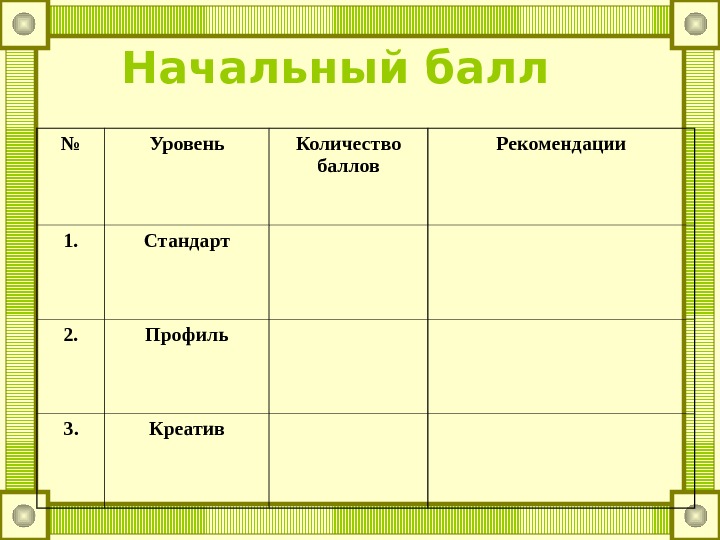 Начальный балл

| № | Уровень | Количество баллов | Рекомендации |
|---|---|---|---|
| 1. | Стандарт | | |
| 2. | Профиль | | |
| 3. | Креатив | | |